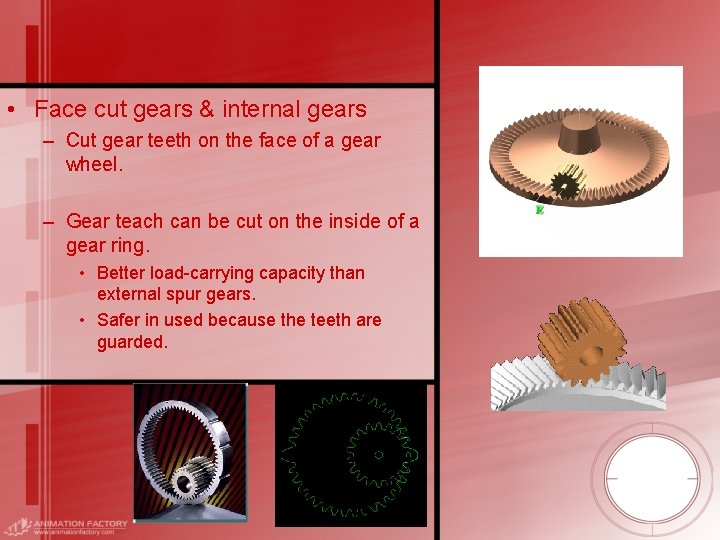 • Face cut gears & internal gears
– Cut gear teeth on the face of a gear wheel.

– Gear teach can be cut on the inside of a gear ring.
• Better load-carrying capacity than external spur gears.
• Safer in used because the teeth are guarded.

ANIMATION FACTORY
www.animationfactory.com